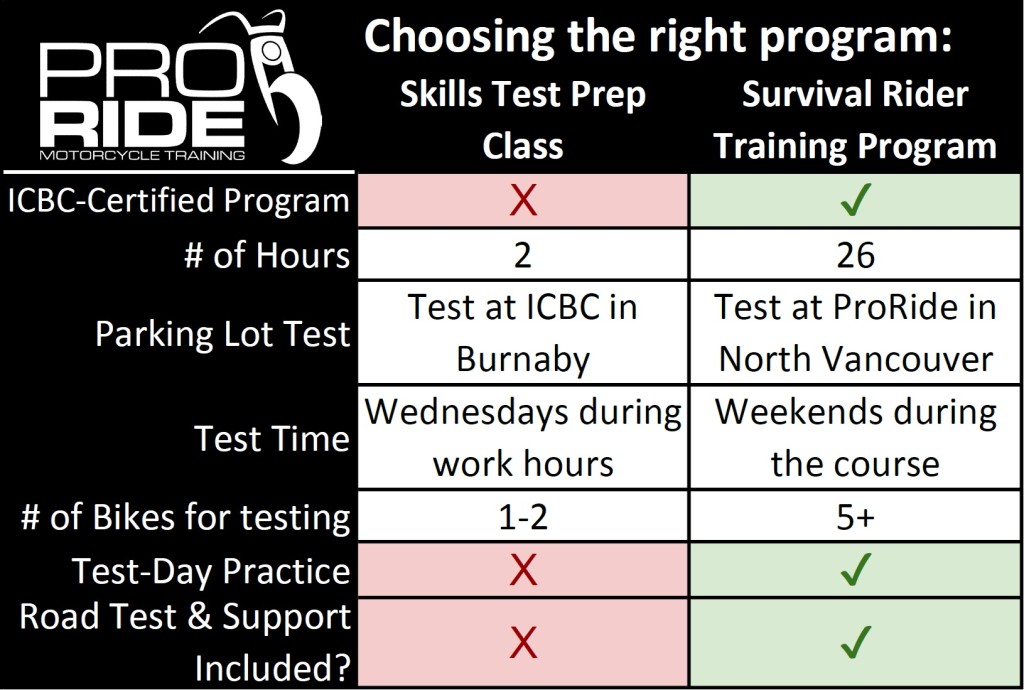 PRO RIDE
MOTORCYCLE TRAINING

Choosing the right program:

| | Skills Test Prep Class | Survival Rider Training Program |
|---|---|---|
| ICBC-Certified Program | X | ✓ |
| # of Hours | 2 | 26 |
| Parking Lot Test | Test at ICBC in Burnaby | Test at ProRide in North Vancouver |
| Test Time | Wednesdays during work hours | Weekends during the course |
| # of Bikes for testing | 1-2 | 5+ |
| Test-Day Practice | X | ✓ |
| Road Test & Support Included? | X | ✓ |